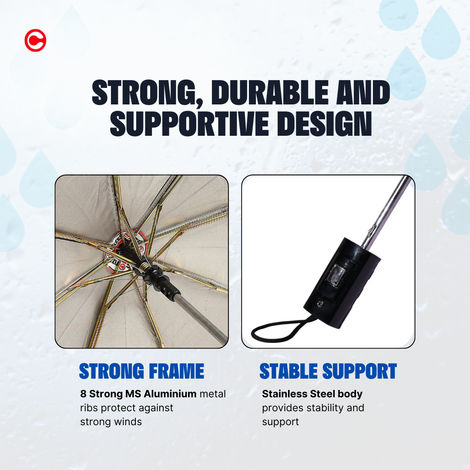 STRONG, DURABLE AND SUPPORTIVE DESIGN

STRONG FRAME

8 Strong MS Aluminium metal ribs protect against strong winds

STABLE SUPPORT

Stainless Steel body provides stability and support